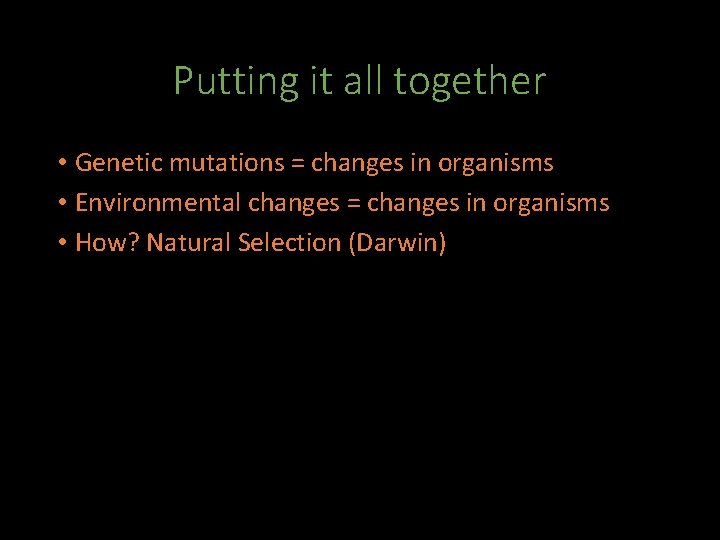 Putting it all together

• Genetic mutations = changes in organisms
• Environmental changes = changes in organisms
• How? Natural Selection (Darwin)